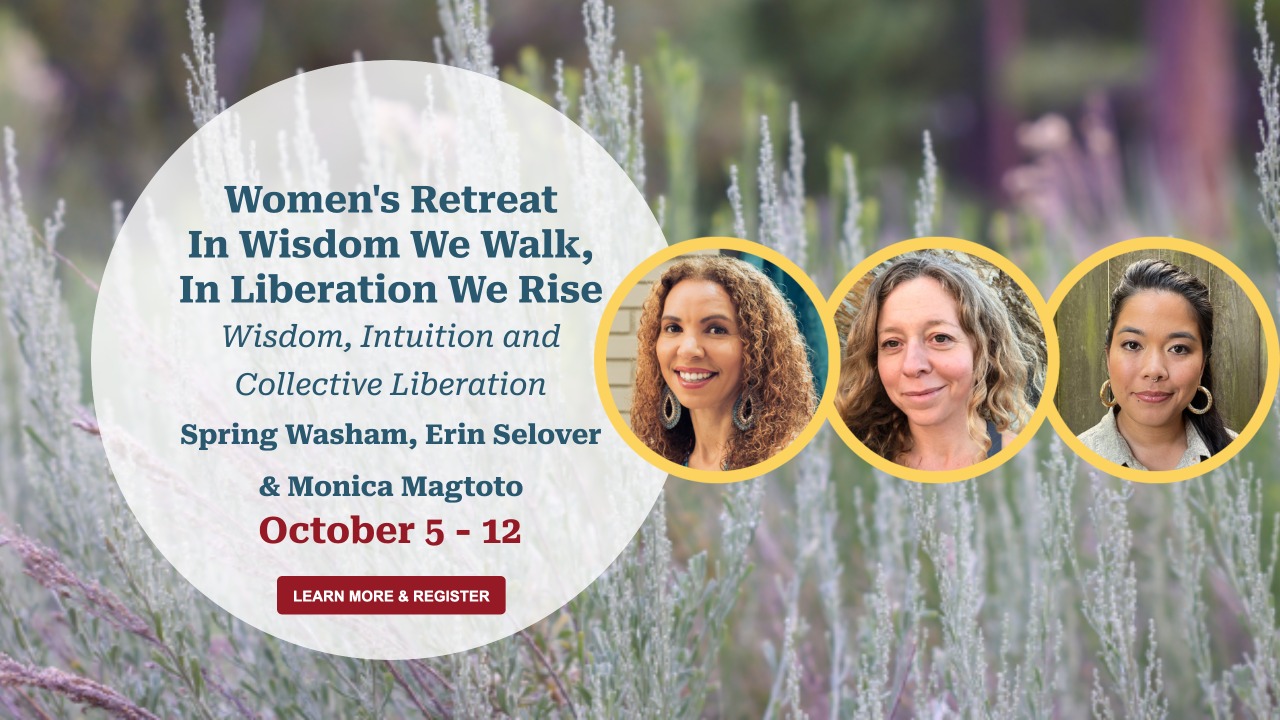 Women's Retreat
In Wisdom We Walk,
In Liberation We Rise

Wisdom, Intuition and Collective Liberation

Spring Washam, Erin Selover & Monica Magtoto

October 5 - 12

LEARN MORE & REGISTER